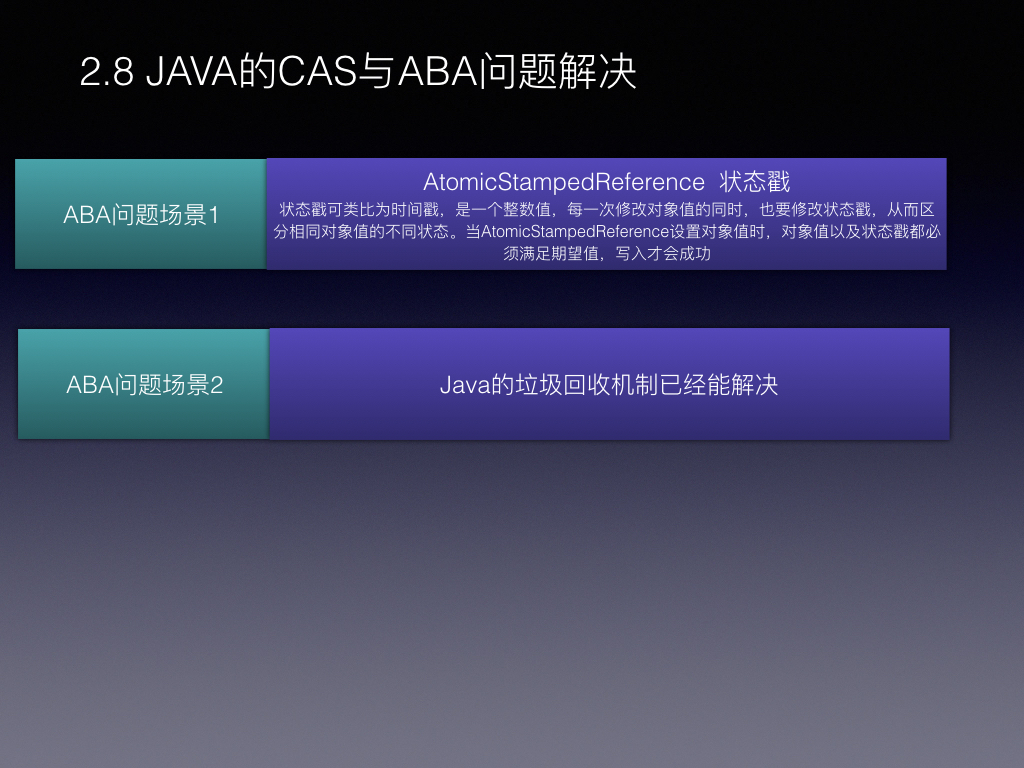 2.8 JAVA的CAS与ABA问题解决

ABA问题场景1

AtomicStampedReference 状态戳

状态戳可类比为时间戳，是一个整数值，每一次修改对象值的同时，也要修改状态戳，从而区分相同对象值的不同状态。当AtomicStampedReference设置对象值时，对象值以及状态戳都必须满足期望值，写入才会成功

ABA问题场景2

Java的垃圾回收机制已经能解决